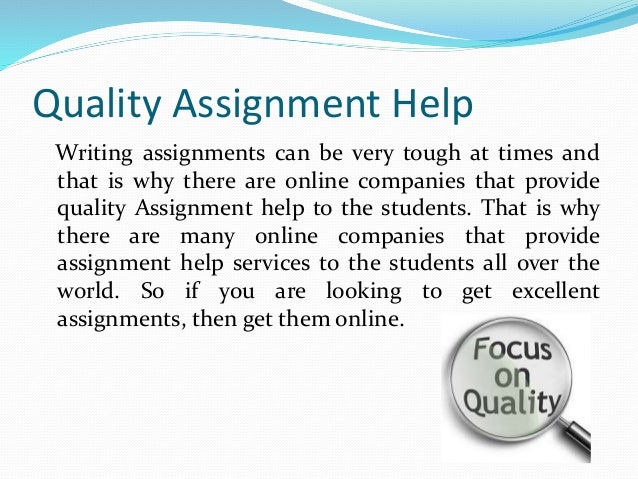 Quality Assignment Help

Writing assignments can be very tough at times and that is why there are online companies that provide quality Assignment help to the students. That is why there are many online companies that provide assignment help services to the students all over the world. So if you are looking to get excellent assignments, then get them online.

Focus on Quality